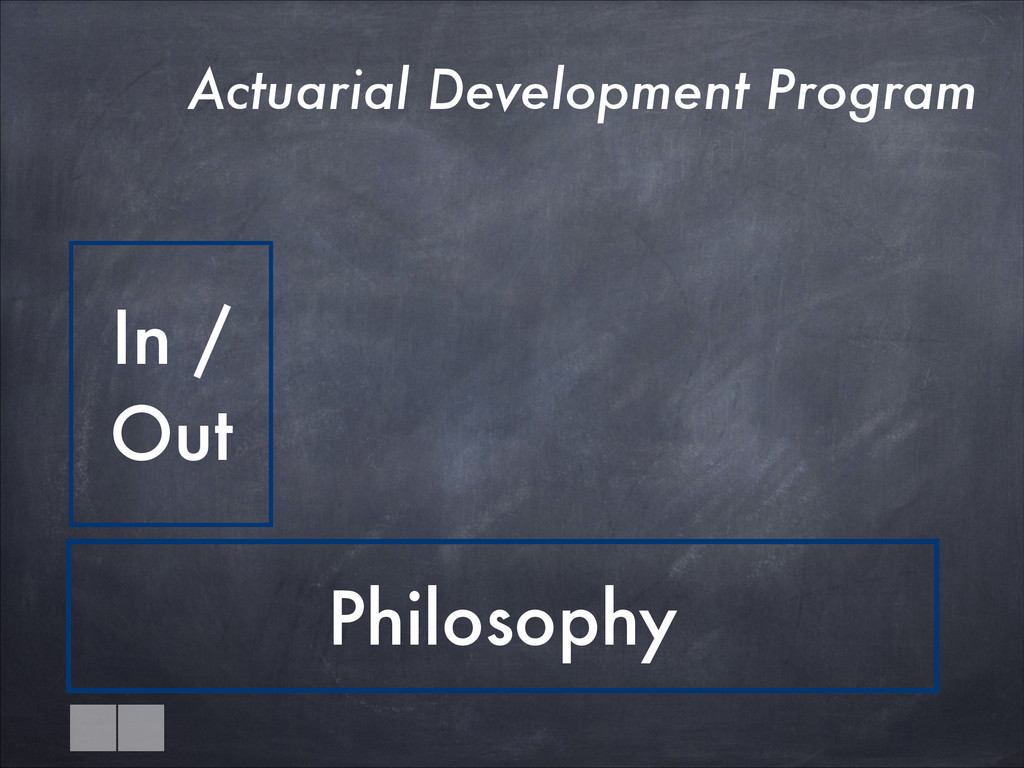 Actuarial Development Program

In /
Out

Philosophy